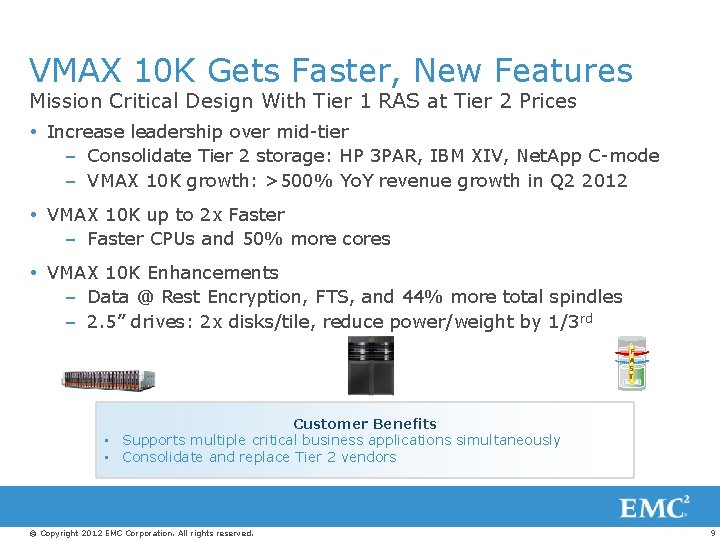 VMAX 10K Gets Faster, New Features

Mission Critical Design With Tier 1 RAS at Tier 2 Prices

• Increase leadership over mid-tier
– Consolidate Tier 2 storage: HP 3PAR, IBM XIV, NetApp C-mode
– VMAX 10K growth: >500% YoY revenue growth in Q2 2012

• VMAX 10K up to 2x Faster
– Faster CPUs and 50% more cores

• VMAX 10K Enhancements
– Data @ Rest Encryption, FTS, and 44% more total spindles
– 2.5” drives: 2x disks/tile, reduce power/weight by 1/3$^{rd}$

FAST

Customer Benefits
▪ Supports multiple critical business applications simultaneously
▪ Consolidate and replace Tier 2 vendors

EMC$^2$

© Copyright 2012 EMC Corporation. All rights reserved.

9